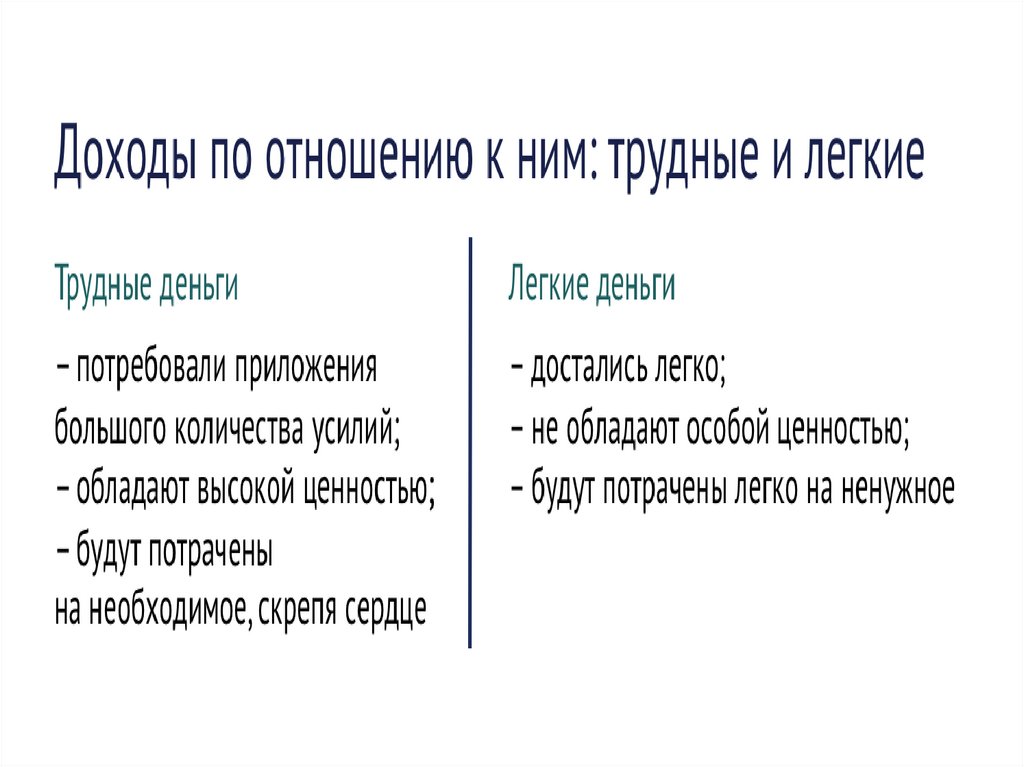 Доходы по отношению к ним: трудные и легкие

Трудные деньги

– потребовали приложения большого количества усилий;
– обладают высокой ценностью;
– будут потрачены на необходимое, скрепя сердце

Легкие деньги

– достались легко;
– не обладают особой ценностью;
– будут потрачены легко на ненужное